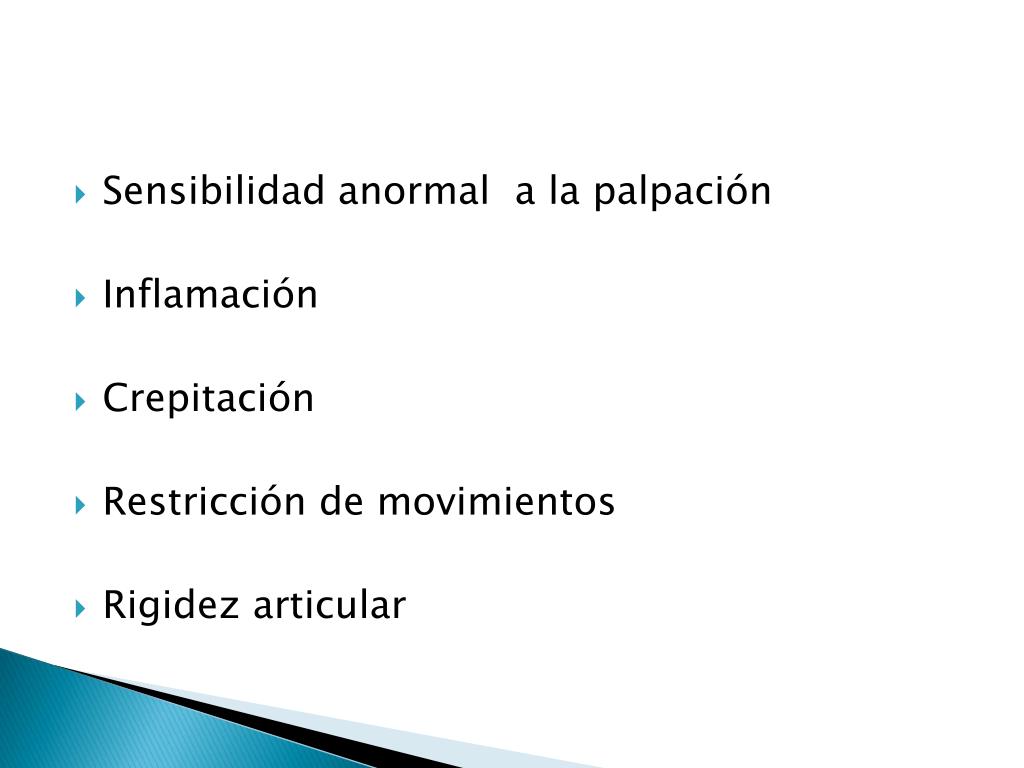 Sensibilidad anormal  a la palpación

Inflamación

Crepitación

Restricción de movimientos

Rigidez articular